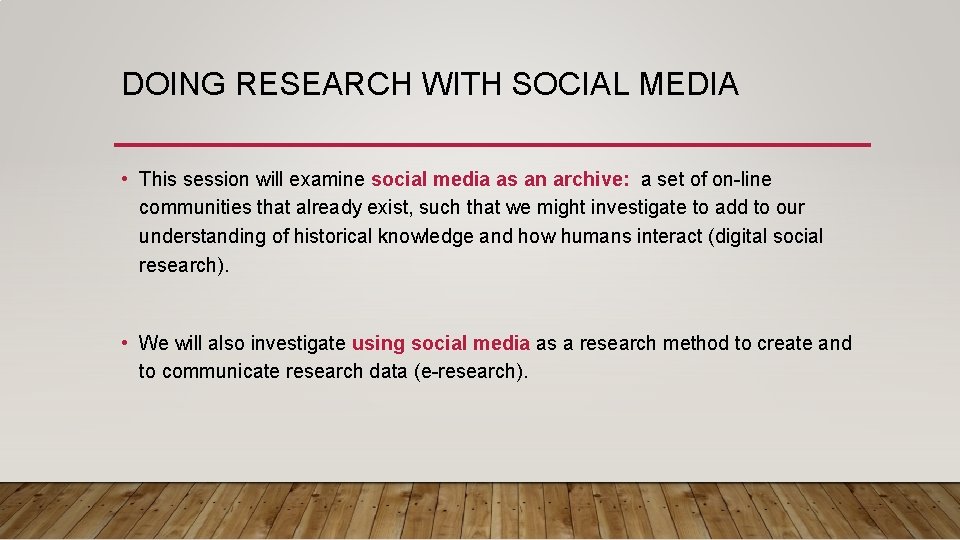 DOING RESEARCH WITH SOCIAL MEDIA

• This session will examine social media as an archive: a set of on-line communities that already exist, such that we might investigate to add to our understanding of historical knowledge and how humans interact (digital social research).

• We will also investigate using social media as a research method to create and to communicate research data (e-research).